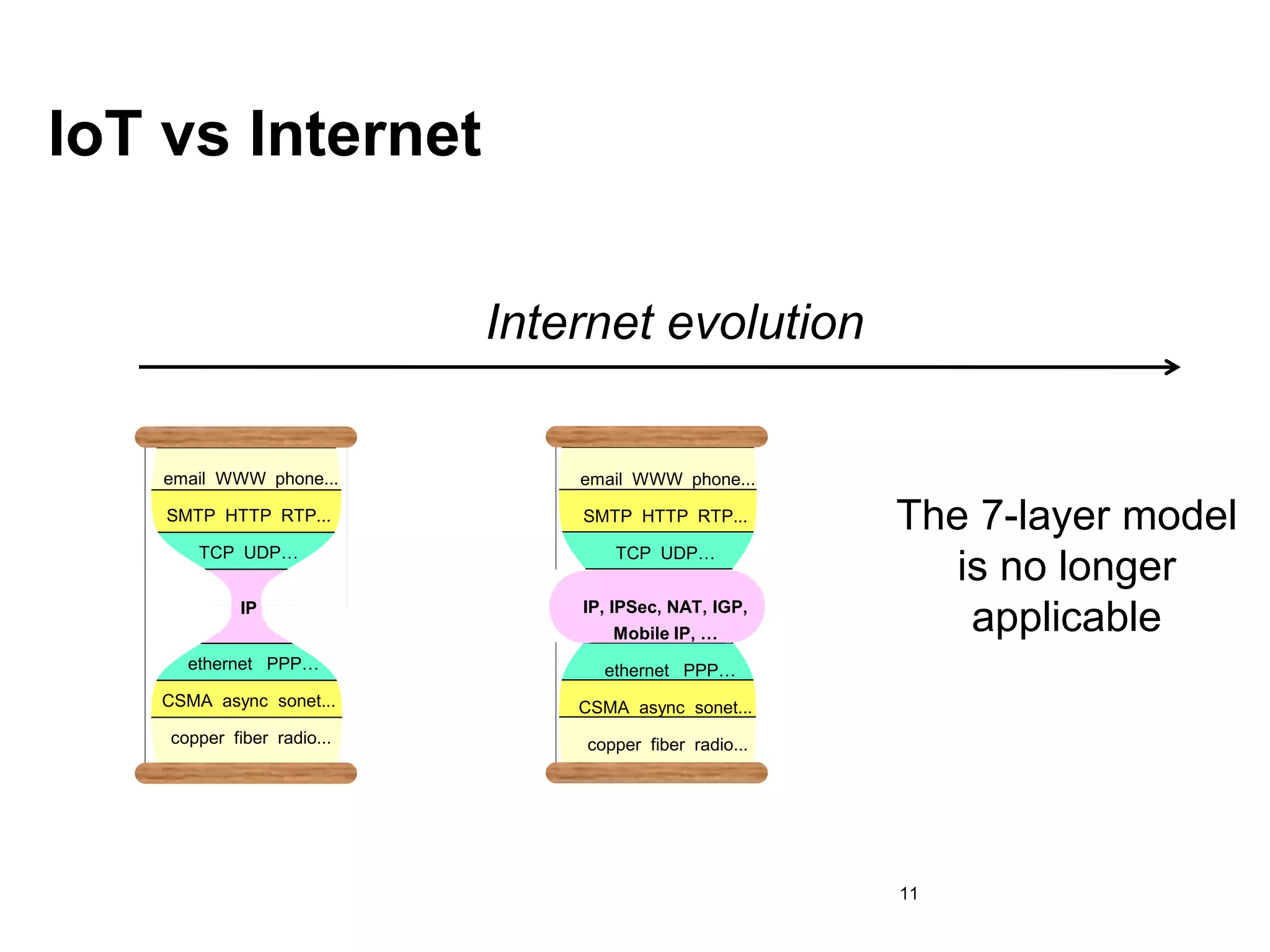 IoT vs Internet

Internet evolution

email WWW phone...
SMTP HTTP RTP...
TCP UDP…
IP
ethernet PPP…
CSMA async sonet...
copper fiber radio...

email WWW phone...
SMTP HTTP RTP...
TCP UDP…
IP, IPSec, NAT, IGP, Mobile IP, …
ethernet PPP…
CSMA async sonet...
copper fiber radio...

The 7-layer model is no longer applicable

11